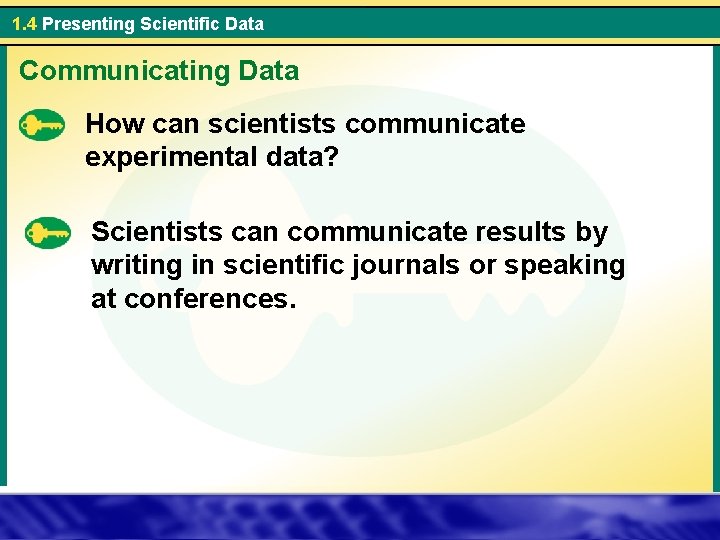 1.4 Presenting Scientific Data

Communicating Data

How can scientists communicate experimental data?

Scientists can communicate results by writing in scientific journals or speaking at conferences.